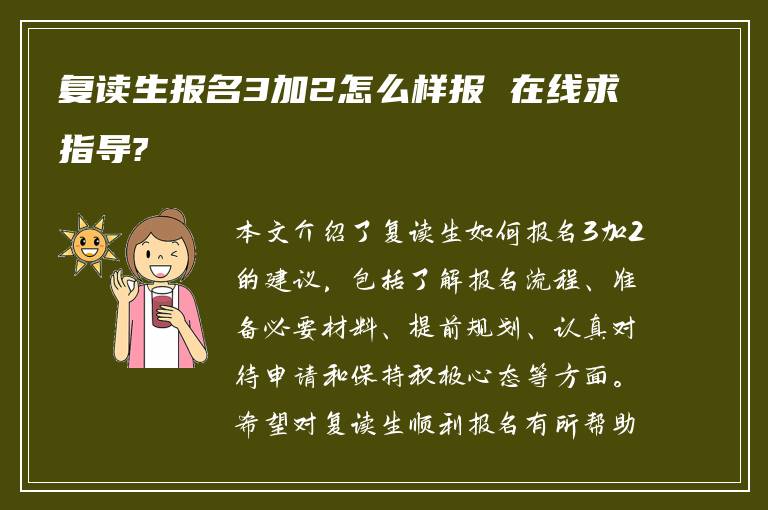 复读生报名3加2怎么样报 在线求指导?

本文介绍了复读生如何报名3加2的建议,包括了解报名流程、准备必要材料、提前规划、认真对待申请和保持积极心态等方面。希望对复读生顺利报名有所帮助